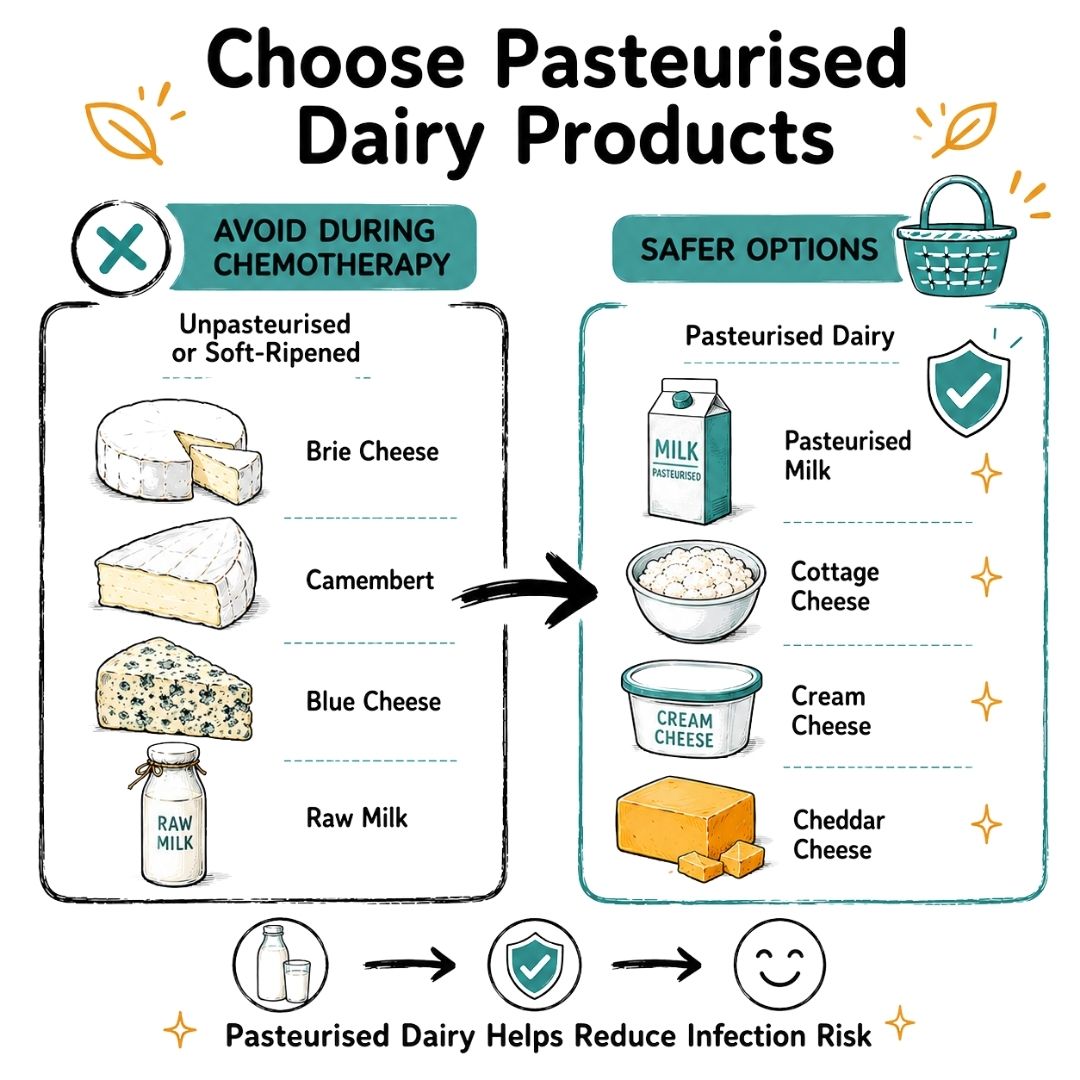 Choose Pasteurised Dairy Products

AVOID DURING CHEMOTHERAPY

Unpasteurised or Soft-Ripened

Brie Cheese

Camembert

Blue Cheese

RAW MILK

Raw Milk

SAFER OPTIONS

Pasteurised Dairy

MILK PASTEURISED

Pasteurised Milk

Cottage Cheese

CREAM CHEESE

Cream Cheese

Cheddar Cheese

Pasteurised Dairy Helps Reduce Infection Risk